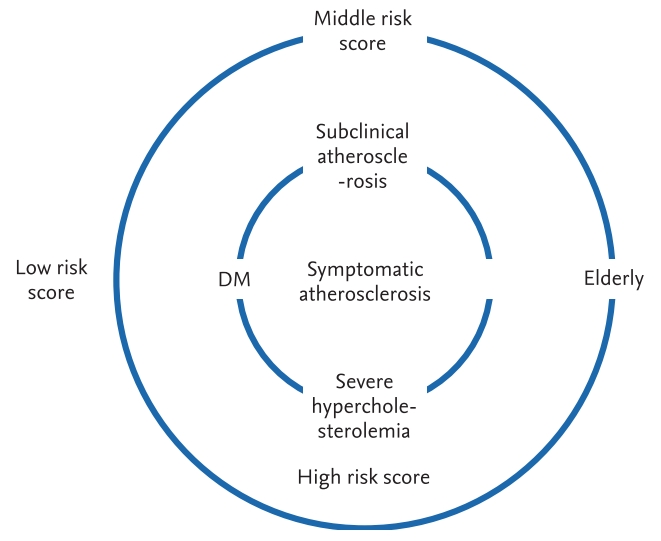 Middle risk score

Subclinical atherosclerosis

Low risk score

DM

Symptomatic atherosclerosis

Elderly

Severe hypercholesterolemia

High risk score